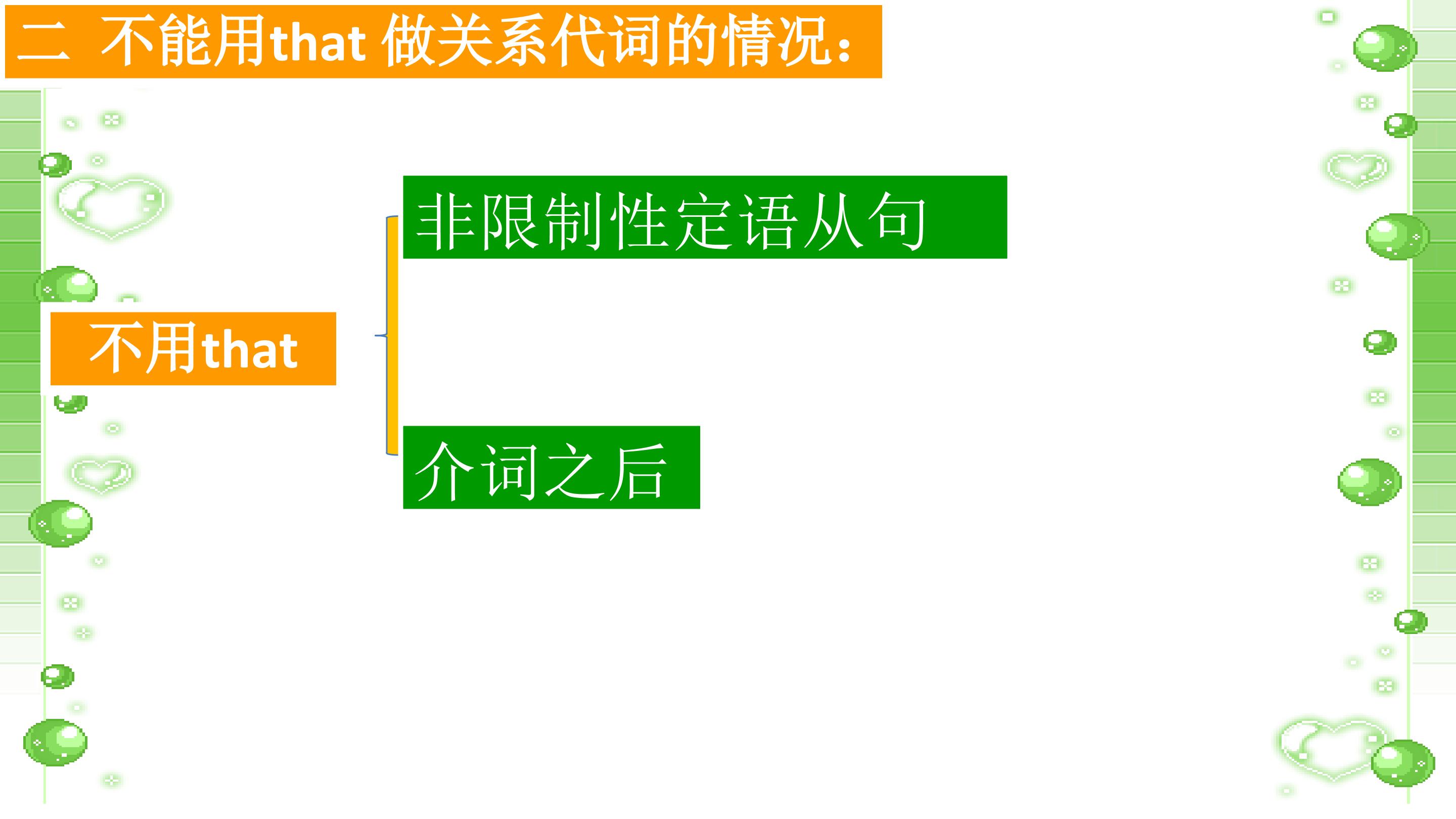 二 不能用that 做关系代词的情况：

不用that

非限制性定语从句

介词之后